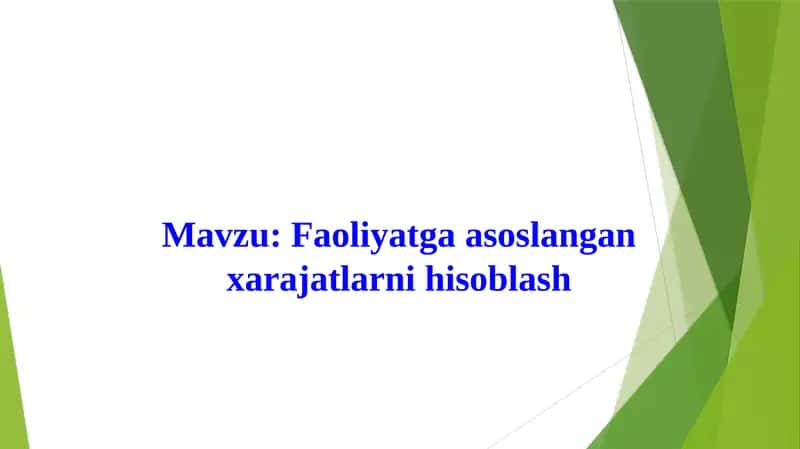 Mavzu: Faoliyatga asoslangan xarajatlarni hisoblash